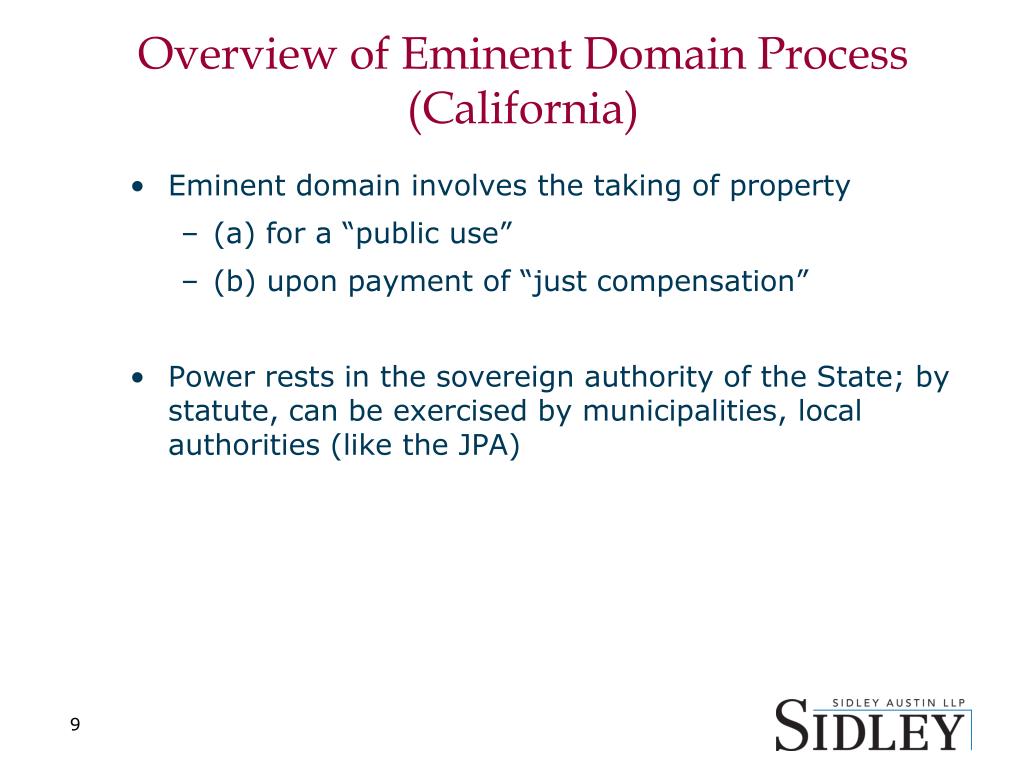 Overview of Eminent Domain Process (California)

• Eminent domain involves the taking of property
– (a) for a “public use”
– (b) upon payment of “just compensation”

• Power rests in the sovereign authority of the State; by statute, can be exercised by municipalities, local authorities (like the JPA)

9

SIDLEY AUSTIN LLP
SIDLEY